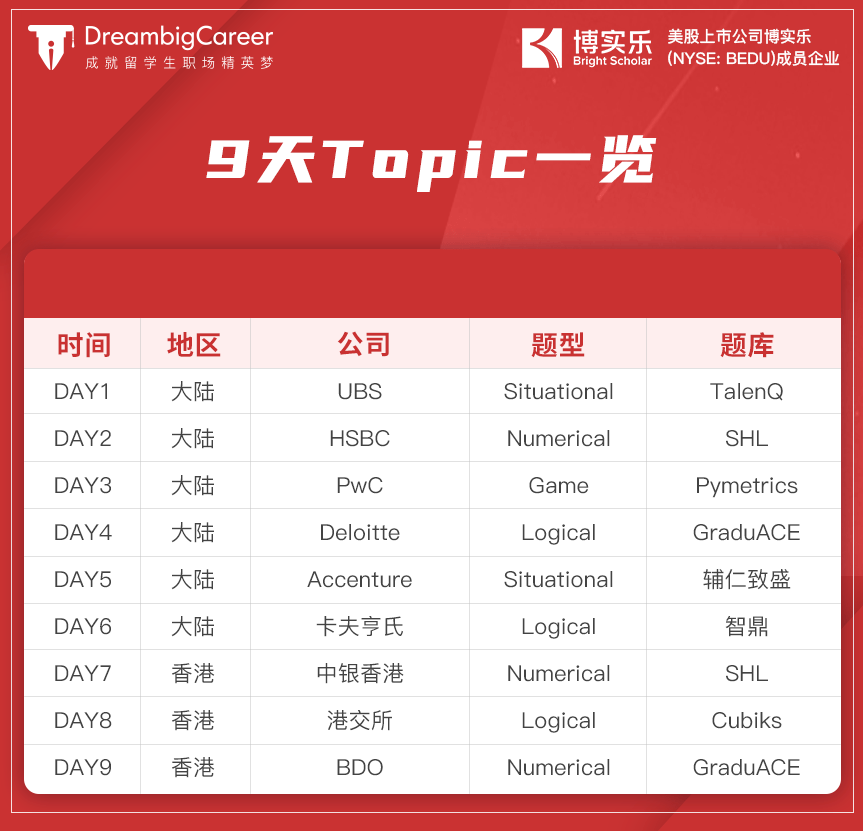 DreambigCareer
成就留学生职场精英梦

博实乐
Bright Scholar
美股上市公司博实乐
(NYSE: BEDU)成员企业

9天Topic一览

| 时间 | 地区 | 公司 | 题型 | 题库 |
|---|---|---|---|---|
| DAY1 | 大陆 | UBS | Situational | TalenQ |
| DAY2 | 大陆 | HSBC | Numerical | SHL |
| DAY3 | 大陆 | PwC | Game | Pymetrics |
| DAY4 | 大陆 | Deloitte | Logical | GraduACE |
| DAY5 | 大陆 | Accenture | Situational | 辅仁致盛 |
| DAY6 | 大陆 | 卡夫亨氏 | Logical | 智鼎 |
| DAY7 | 香港 | 中银香港 | Numerical | SHL |
| DAY8 | 香港 | 港交所 | Logical | Cubiks |
| DAY9 | 香港 | BDO | Numerical | GraduACE |